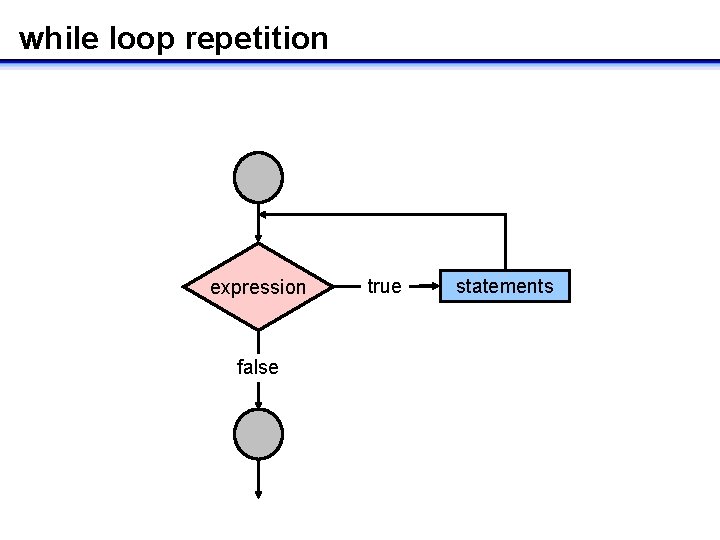 while loop repetition

expression

true

statements

false